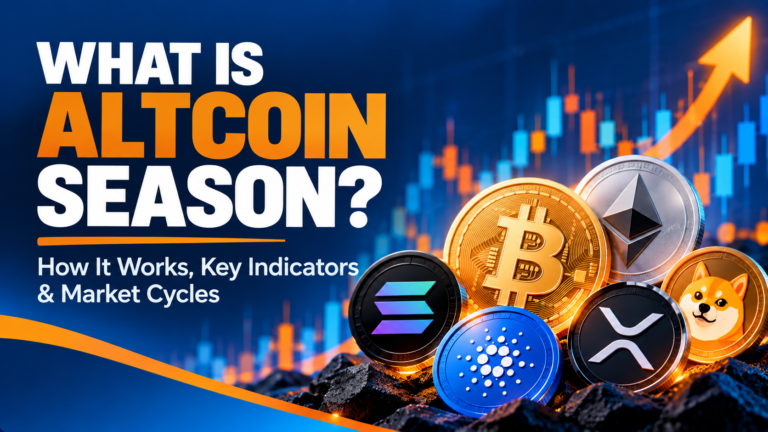 WHAT IS ALTCOIN SEASON?

How It Works, Key Indicators & Market Cycles